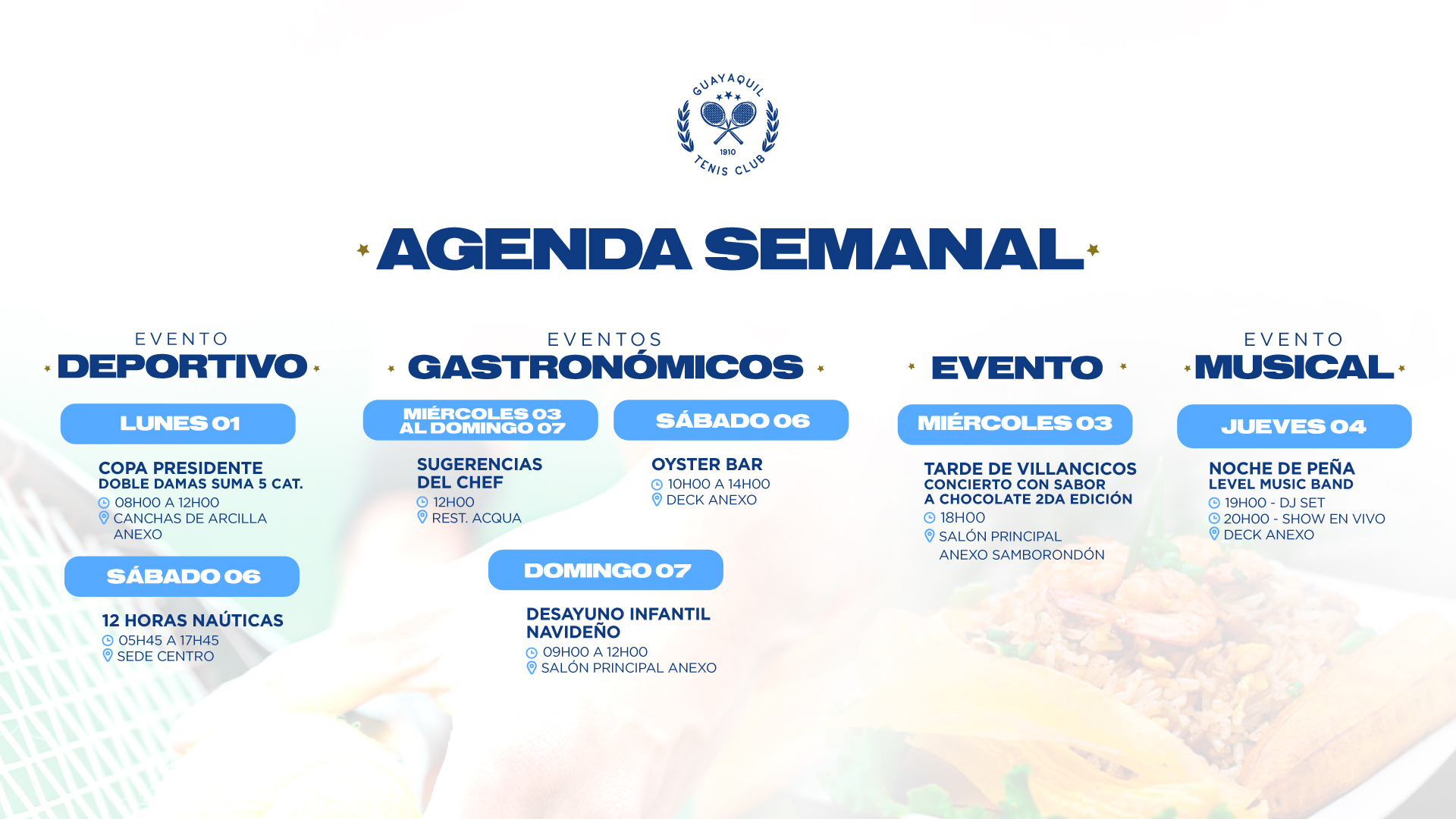 GUAYAQUIL
1910
TENIS CLUB

AGENDA SEMANAL

EVENTO
DEPORTIVO

LUNES 01

COPA PRESIDENTE
DOBLE DAMAS SUMA 5 CAT.
08H00 A 12H00
CANCHAS DE ARCILLA ANEXO

SÁBADO 06

12 HORAS NAÚTICAS
05H45 A 17H45
SEDE CENTRO

EVENTOS
GASTRONÓMICOS

MIÉRCOLES 03 AL DOMINGO 07

SUGERENCIAS DEL CHEF
12H00
REST. ACQUA

SÁBADO 06

OYSTER BAR
10H00 A 14H00
DECK ANEXO

DOMINGO 07

DESAYUNO INFANTIL NAVIDEÑO
09H00 A 12H00
SALÓN PRINCIPAL ANEXO

EVENTO

MIÉRCOLES 03

TARDE DE VILLANCICOS
CONCIERTO CON SABOR A CHOCOLATE 2DA EDICIÓN
18H00
SALÓN PRINCIPAL ANEXO SAMBORONDÓN

EVENTO
MUSICAL

JUEVES 04

NOCHE DE PEÑA
LEVEL MUSIC BAND
19H00 - DJ SET
20H00 - SHOW EN VIVO
DECK ANEXO